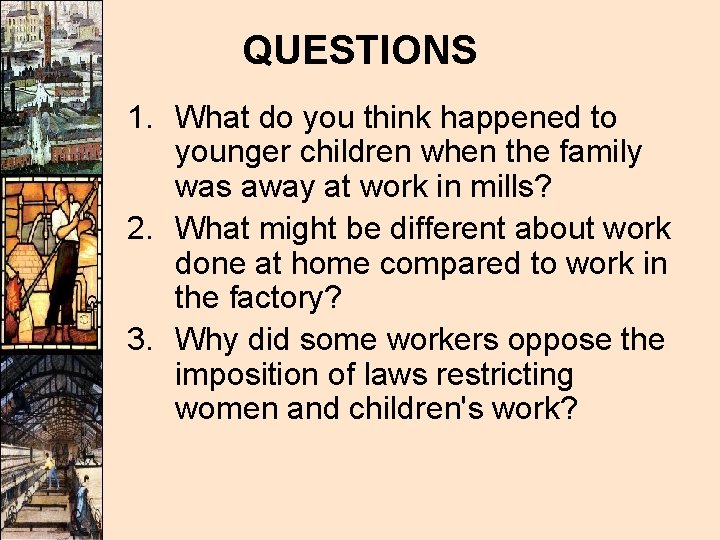 QUESTIONS

1. What do you think happened to younger children when the family was away at work in mills?
2. What might be different about work done at home compared to work in the factory?
3. Why did some workers oppose the imposition of laws restricting women and children's work?